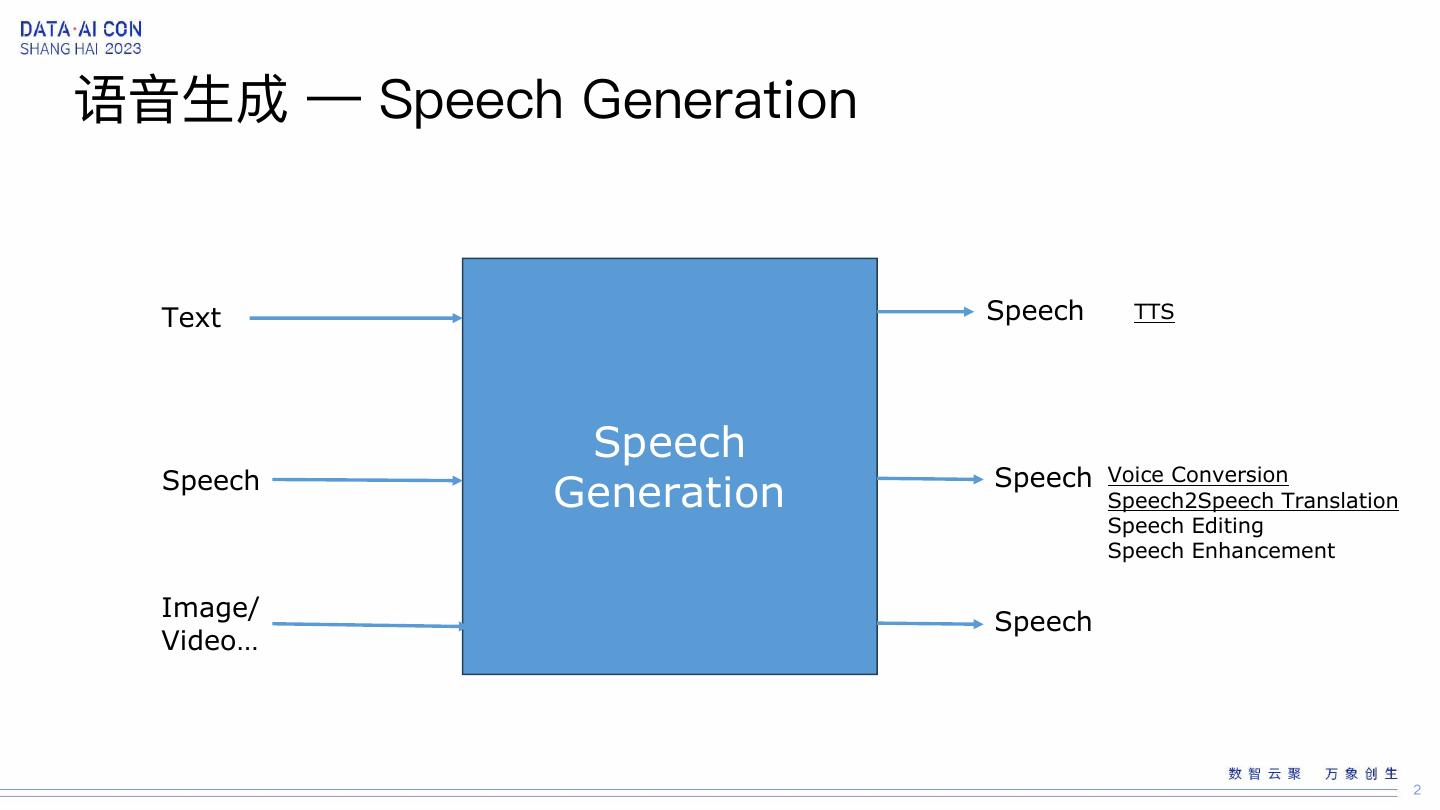 DATA·AI CON
SHANG HAI 2023

语音生成 — Speech Generation

Text

Speech

Image/
Video…

Speech
Generation

Speech TTS

Speech Voice Conversion
Speech2Speech Translation
Speech Editing
Speech Enhancement

Speech

数智云聚 万象创生

2